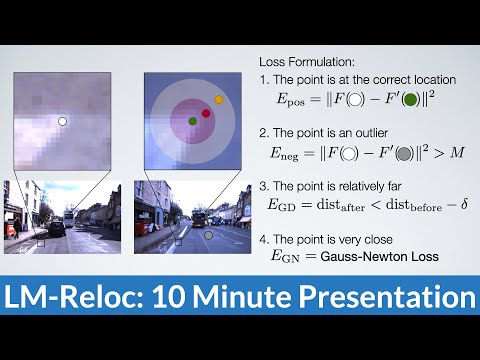 Loss Formulation:

1. The point is at the correct location
$E_{\text{pos}} = \|F(\bigcirc) - F'(\bullet)\|^2$

2. The point is an outlier
$E_{\text{neg}} = \|F(\bigcirc) - F'(\bullet)\|^2 > M$

3. The point is relatively far
$E_{\text{GD}} = \text{dist}_{\text{after}} < \text{dist}_{\text{before}} - \delta$

4. The point is very close
$E_{\text{GN}} =$ Gauss-Newton Loss

LM-Reloc: 10 Minute Presentation